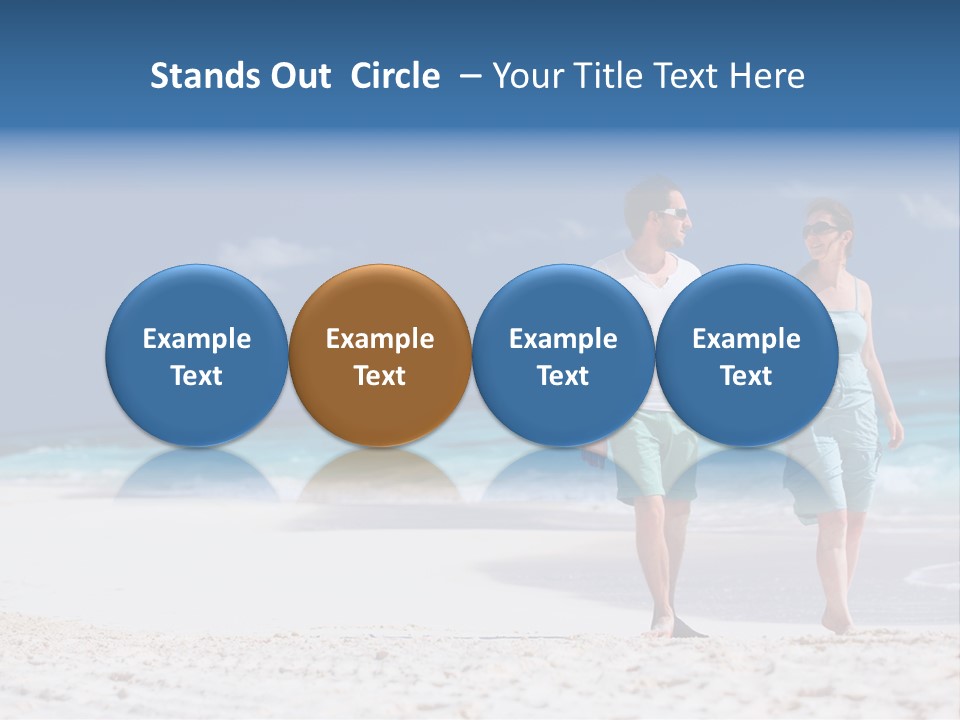 Stands Out Circle – Your Title Text Here

Example Text

Example Text

Example Text

Example Text